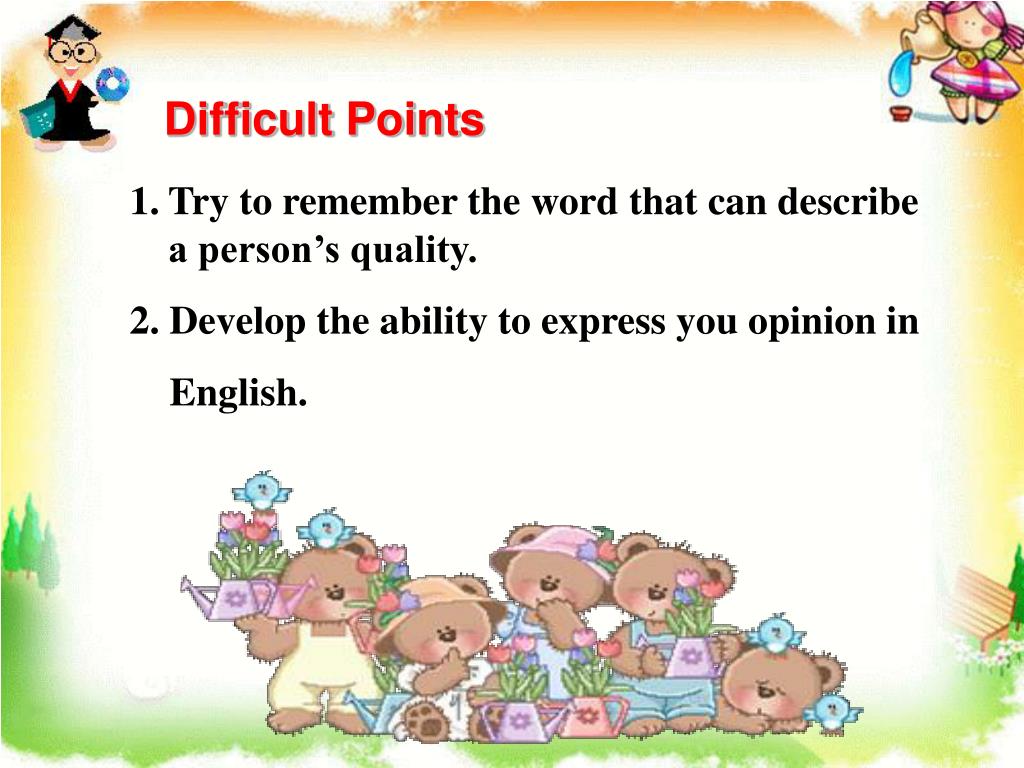 Difficult Points

1. Try to remember the word that can describe a person’s quality.

2. Develop the ability to express you opinion in English.